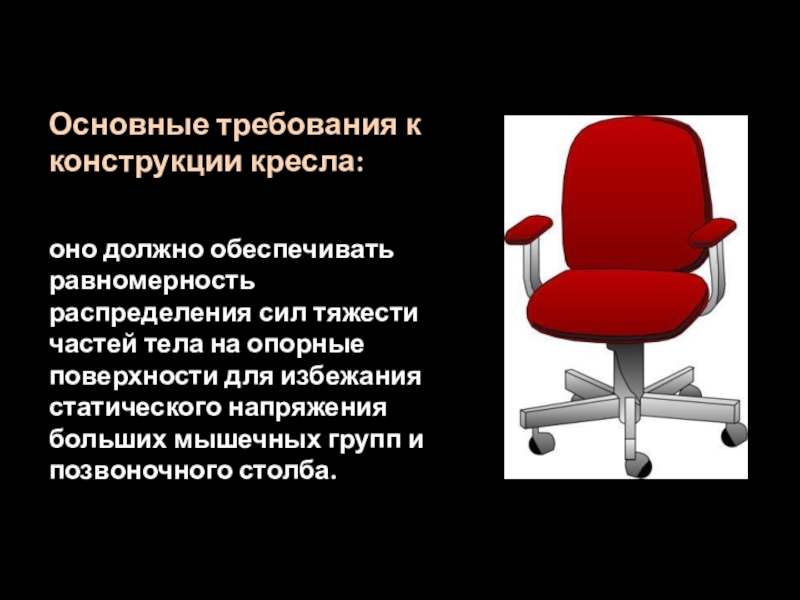 Основные требования к конструкции кресла:

оно должно обеспечивать равномерность распределения сил тяжести частей тела на опорные поверхности для избежания статического напряжения больших мышечных групп и позвоночного столба.